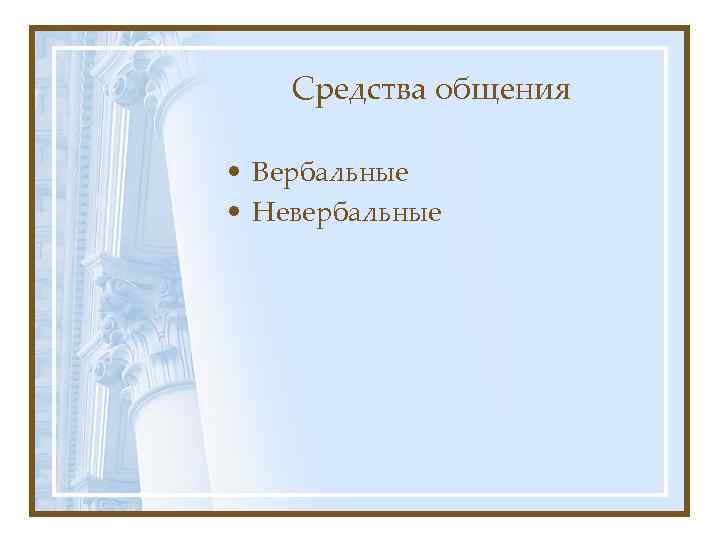 Средства общения

• Вербальные
• Невербальные